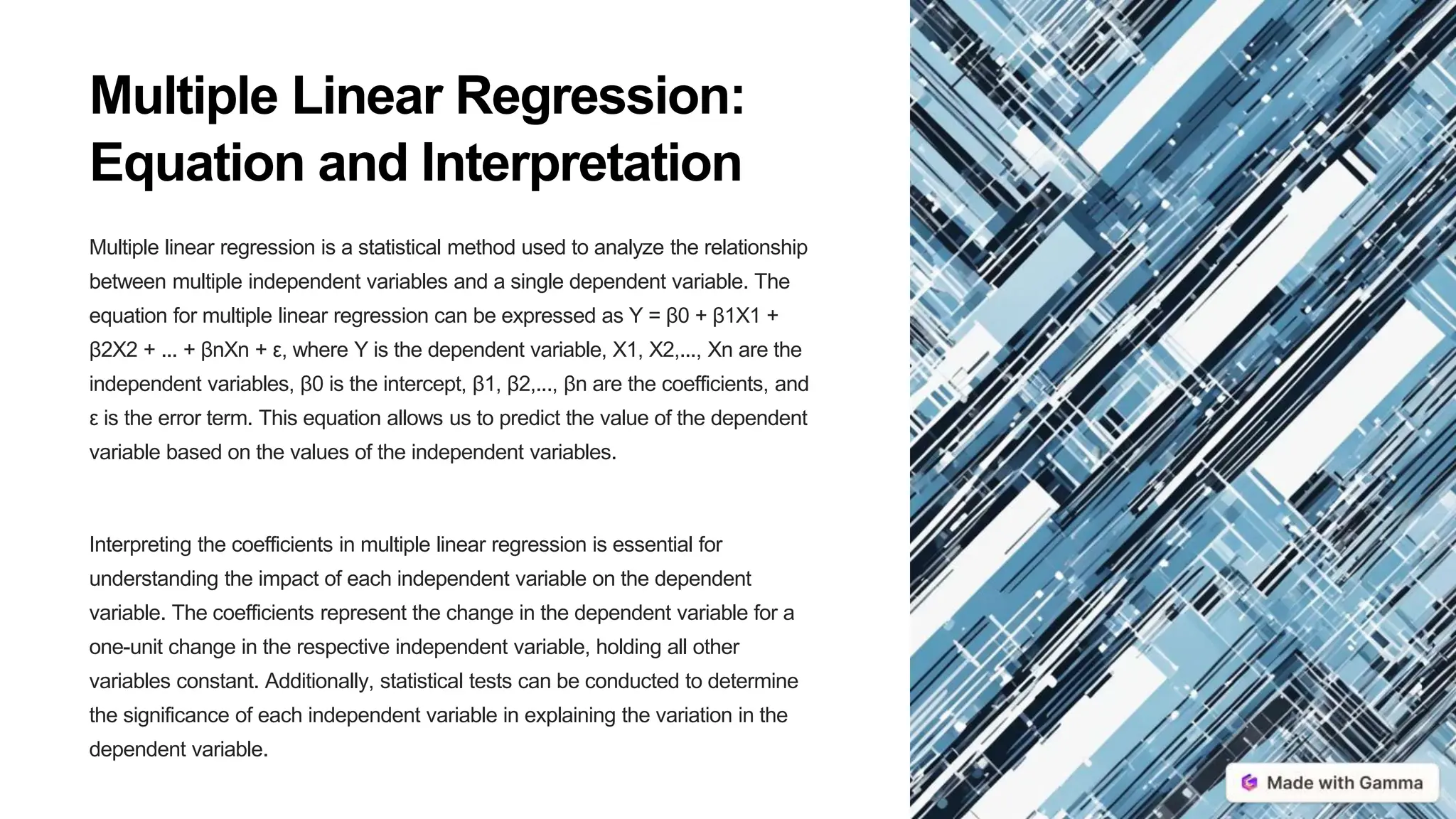 Multiple Linear Regression: Equation and Interpretation

Multiple linear regression is a statistical method used to analyze the relationship between multiple independent variables and a single dependent variable. The equation for multiple linear regression can be expressed as Y = β0 + β1X1 + β2X2 + ... + βnXn + ε, where Y is the dependent variable, X1, X2,..., Xn are the independent variables, β0 is the intercept, β1, β2,..., βn are the coefficients, and ε is the error term. This equation allows us to predict the value of the dependent variable based on the values of the independent variables.

Interpreting the coefficients in multiple linear regression is essential for understanding the impact of each independent variable on the dependent variable. The coefficients represent the change in the dependent variable for a one-unit change in the respective independent variable, holding all other variables constant. Additionally, statistical tests can be conducted to determine the significance of each independent variable in explaining the variation in the dependent variable.

Made with Gamma